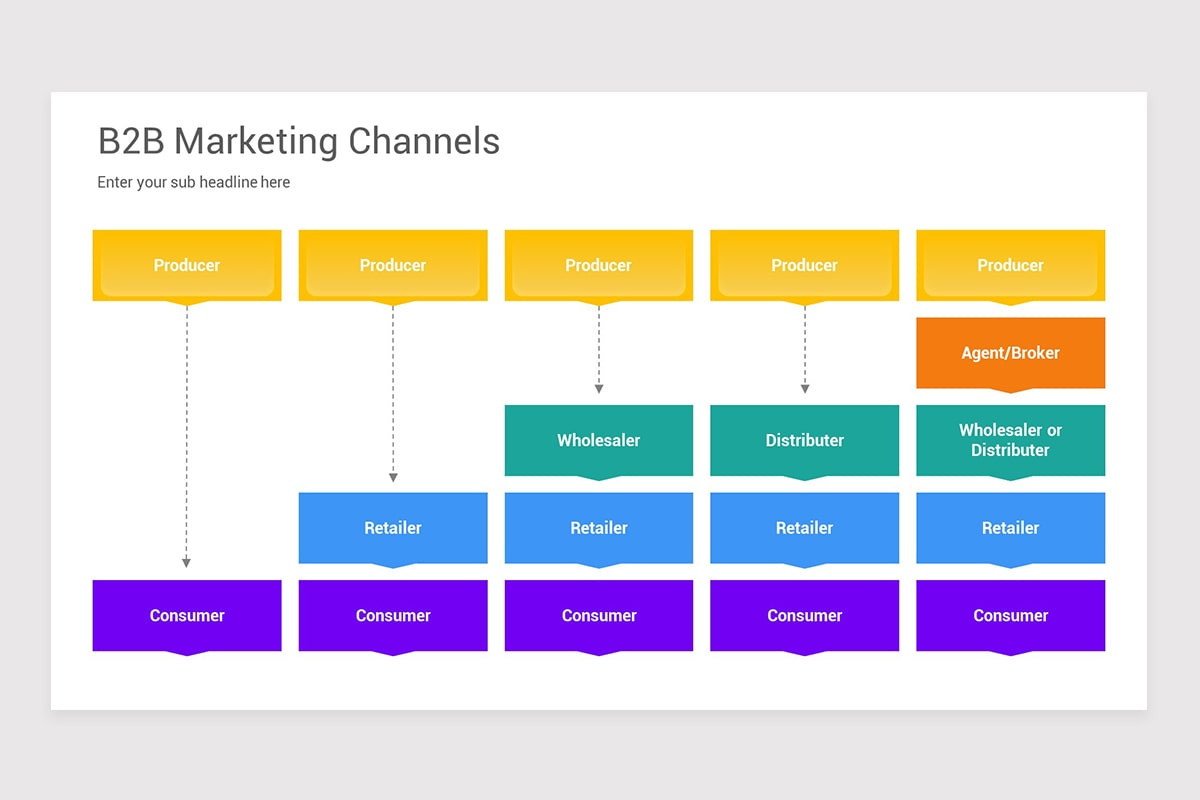 B2B Marketing Channels

Enter your sub headline here

Producer

Consumer

Producer

Retailer

Consumer

Producer

Wholesaler

Retailer

Consumer

Producer

Distributer

Retailer

Consumer

Producer

Agent/Broker

Wholesaler or Distributer

Retailer

Consumer